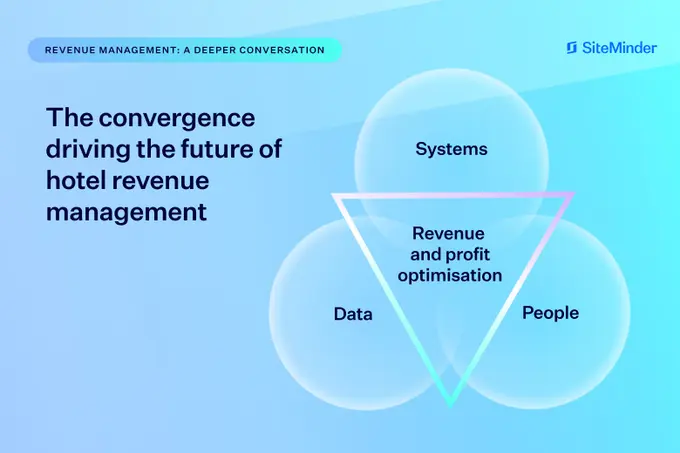 REVENUE MANAGEMENT: A DEEPER CONVERSATION

SiteMinder

The convergence driving the future of hotel revenue management

Systems

Revenue and profit optimisation

Data

People